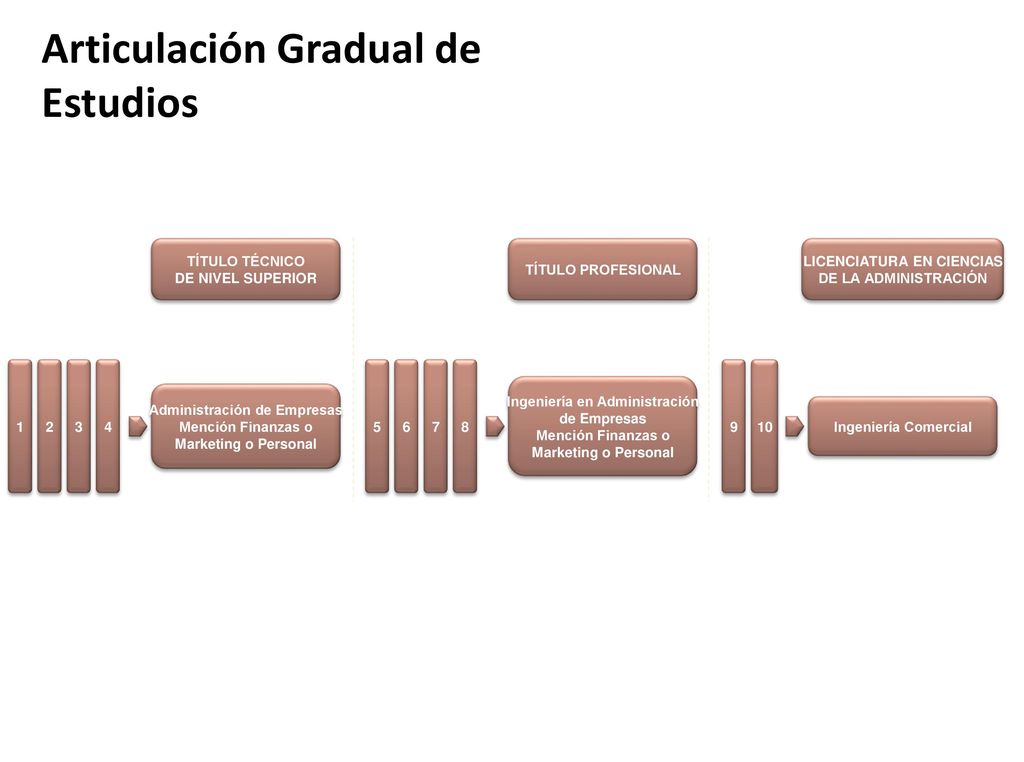 Articulación Gradual de Estudios

TÍTULO TÉCNICO DE NIVEL SUPERIOR

TÍTULO PROFESIONAL

LICENCIATURA EN CIENCIAS DE LA ADMINISTRACIÓN

1 2 3 4

Administración de Empresas Mención Finanzas o Marketing o Personal

5 6 7 8

Ingeniería en Administración de Empresas Mención Finanzas o Marketing o Personal

9 10

Ingeniería Comercial